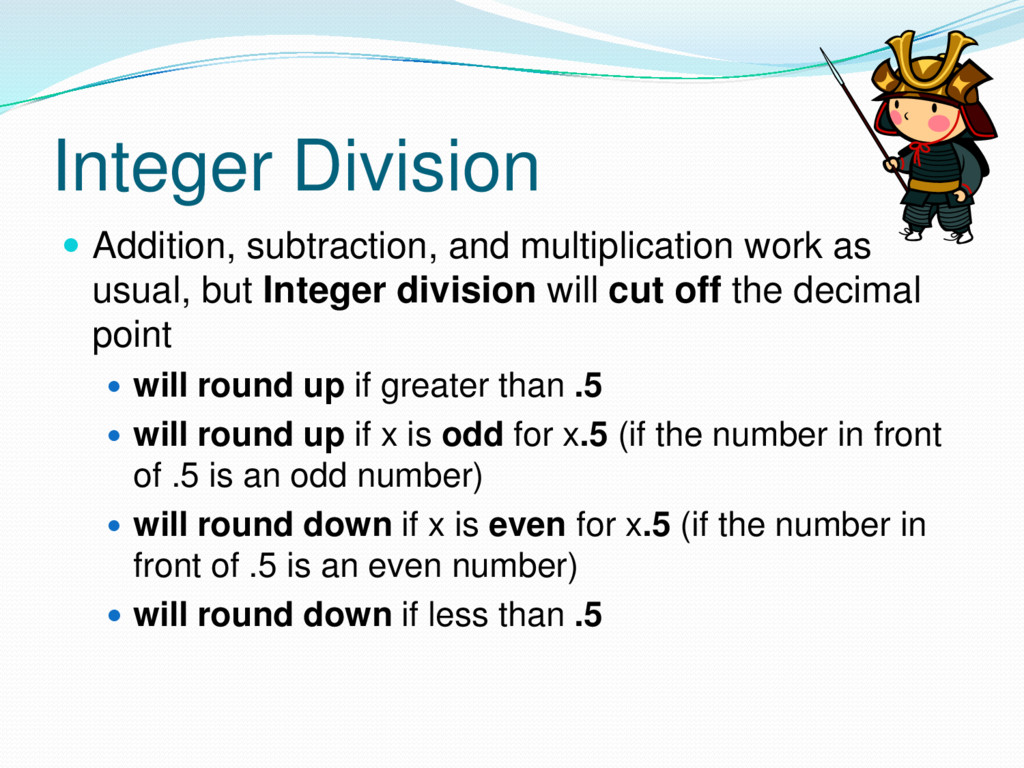 Integer Division

Addition, subtraction, and multiplication work as usual, but Integer division will cut off the decimal point

will round up if greater than .5

will round up if x is odd for x.5 (if the number in front of .5 is an odd number)

will round down if x is even for x.5 (if the number in front of .5 is an even number)

will round down if less than .5